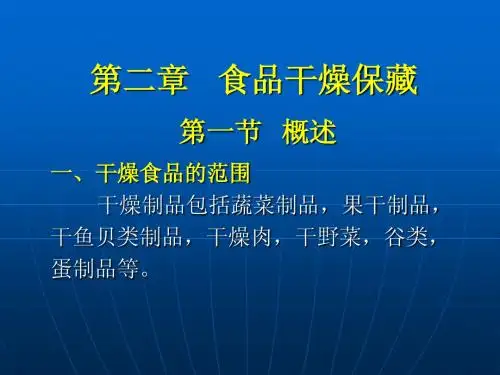 第二章　食品干燥保藏

第一节　概述

一、干燥食品的范围

干燥制品包括蔬菜制品，果干制品，干鱼贝类制品，干燥肉，干野菜，谷类，蛋制品等。